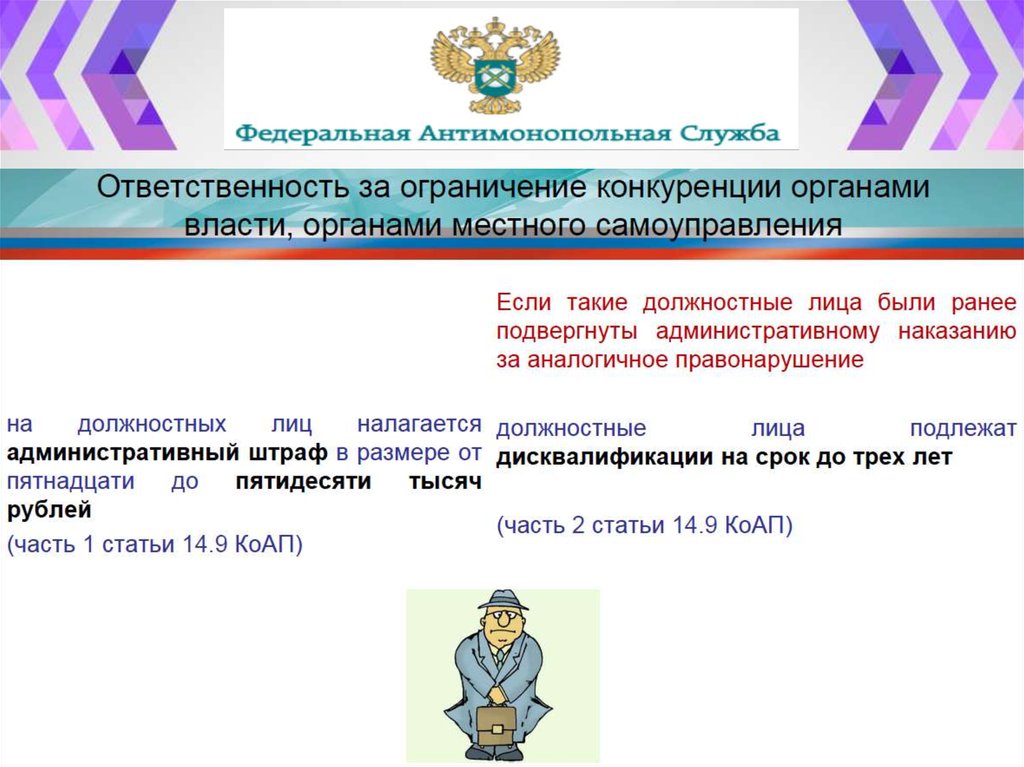 Федеральная Антимонопольная Служба

Ответственность за ограничение конкуренции органами власти, органами местного самоуправления

на должностных лиц налагается административный штраф в размере от пятнадцати до пятидесяти тысяч рублей

(часть 1 статьи 14.9 КоАП)

Если такие должностные лица были ранее подвергнуты административному наказанию за аналогичное правонарушение

должностные лица подлежат дисквалификации на срок до трех лет

(часть 2 статьи 14.9 КоАП)